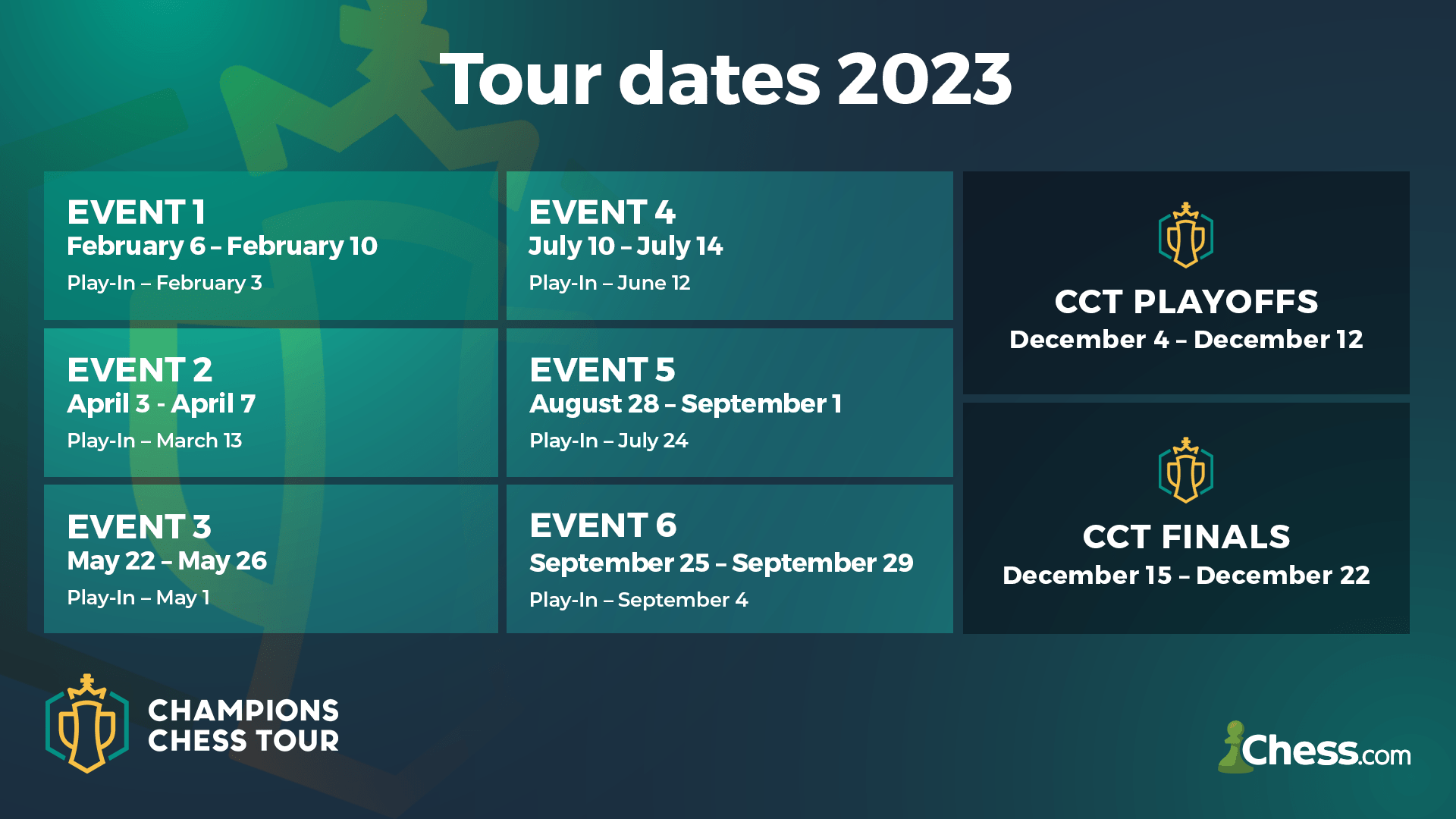 Tour dates 2023

EVENT 1
February 6 – February 10
Play-In – February 3

EVENT 2
April 3 - April 7
Play-In – March 13

EVENT 3
May 22 – May 26
Play-In – May 1

EVENT 4
July 10 – July 14
Play-In – June 12

EVENT 5
August 28 – September 1
Play-In – July 24

EVENT 6
September 25 – September 29
Play-In – September 4

CCT PLAYOFFS
December 4 – December 12

CCT FINALS
December 15 – December 22

CHAMPIONS CHESS TOUR

Chess.com